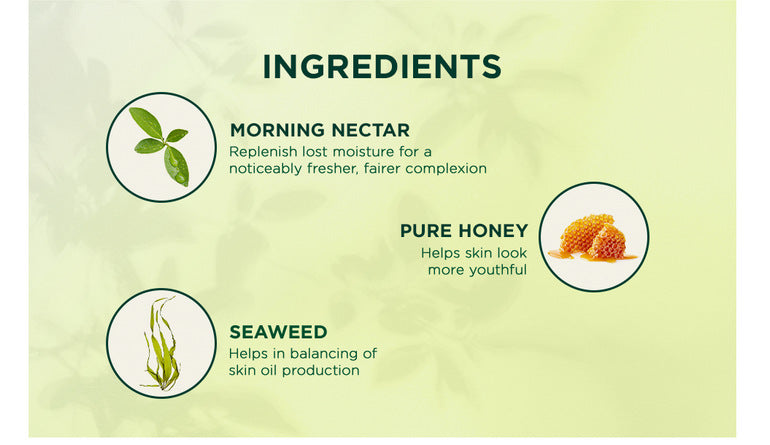 INGREDIENTS

MORNING NECTAR
Replenish lost moisture for a noticeably fresher, fairer complexion

PURE HONEY
Helps skin look more youthful

SEAWEED
Helps in balancing of skin oil production